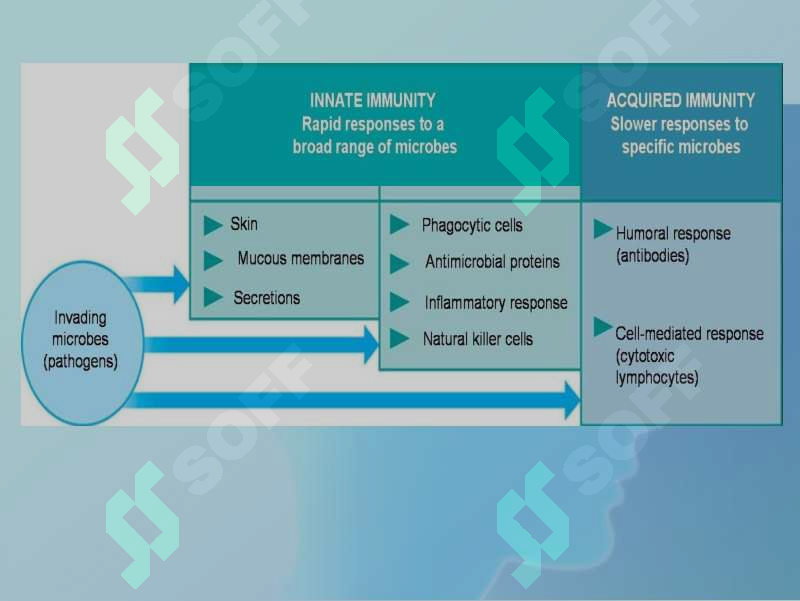 INNATE IMMUNITY
Rapid responses to a broad range of microbes

ACQUIRED IMMUNITY
Slower responses to specific microbes

Skin
Mucous membranes
Secretions

Phagocytic cells
Antimicrobial proteins
Inflammatory response
Natural killer cells

Humoral response (antibodies)

Cell-mediated response (cytotoxic lymphocytes)

Invading microbes (pathogens)

SOFF
SOFF
SOFF
SOFF